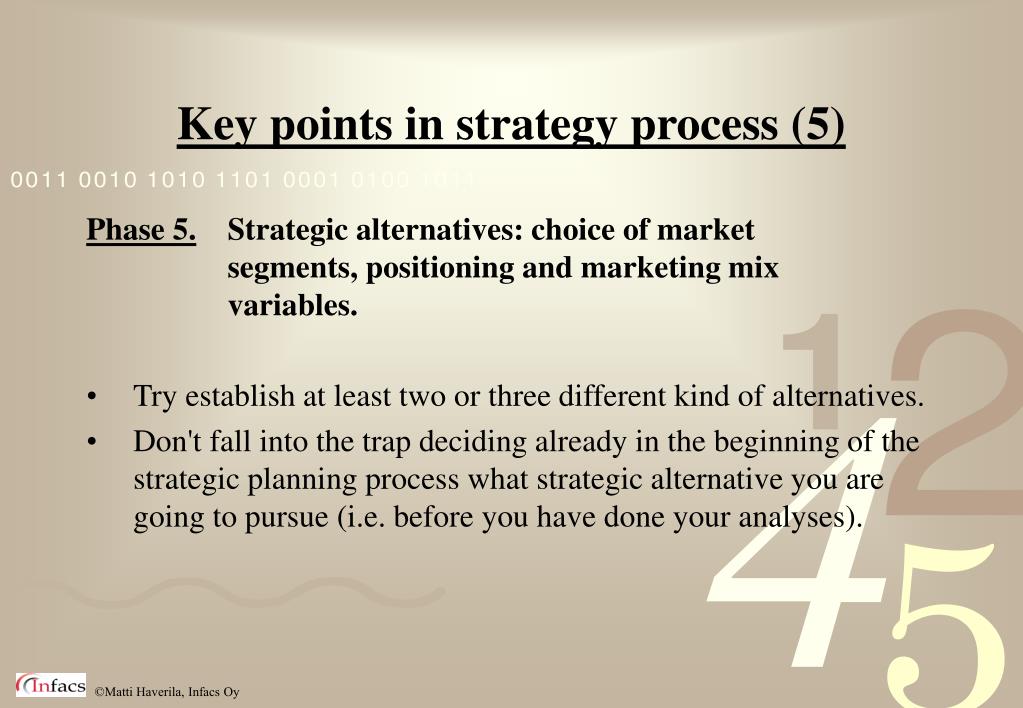 Key points in strategy process (5)

0011 0010 1010 1101 0001 0100 1011

Phase 5. Strategic alternatives: choice of market segments, positioning and marketing mix variables.

• Try establish at least two or three different kind of alternatives.
• Don't fall into the trap deciding already in the beginning of the strategic planning process what strategic alternative you are going to pursue (i.e. before you have done your analyses).

1 2 4 5

Infacs ©Matti Haverila, Infacs Oy